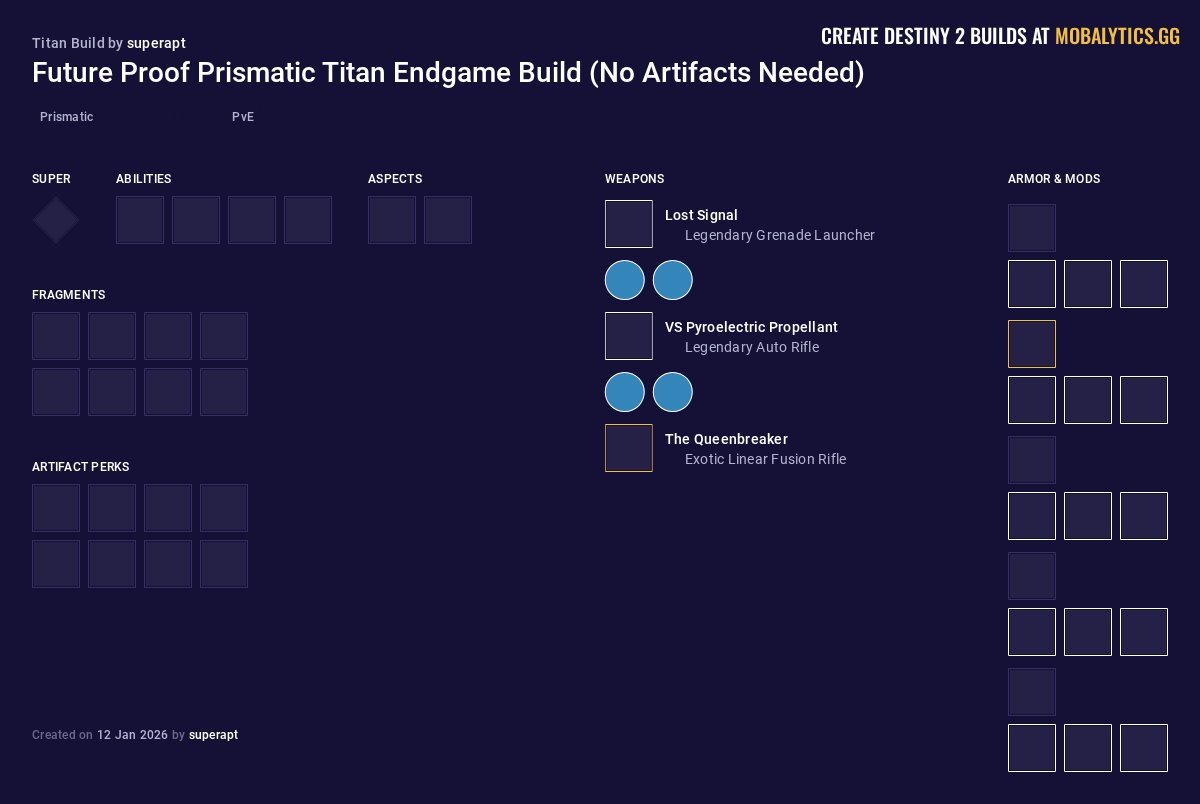 Titan Build by superapt

CREATE DESTINY 2 BUILDS AT MOBALYTICS.GG

Future Proof Prismatic Titan Endgame Build (No Artifacts Needed)

Prismatic

PvE

SUPER

ABILITIES

ASPECTS

FRAGMENTS

ARTIFACT PERKS

WEAPONS

Lost Signal
Legendary Grenade Launcher

VS Pyroelectric Propellant
Legendary Auto Rifle

The Queenbreaker
Exotic Linear Fusion Rifle

ARMOR & MODS

Created on 12 Jan 2026 by superapt